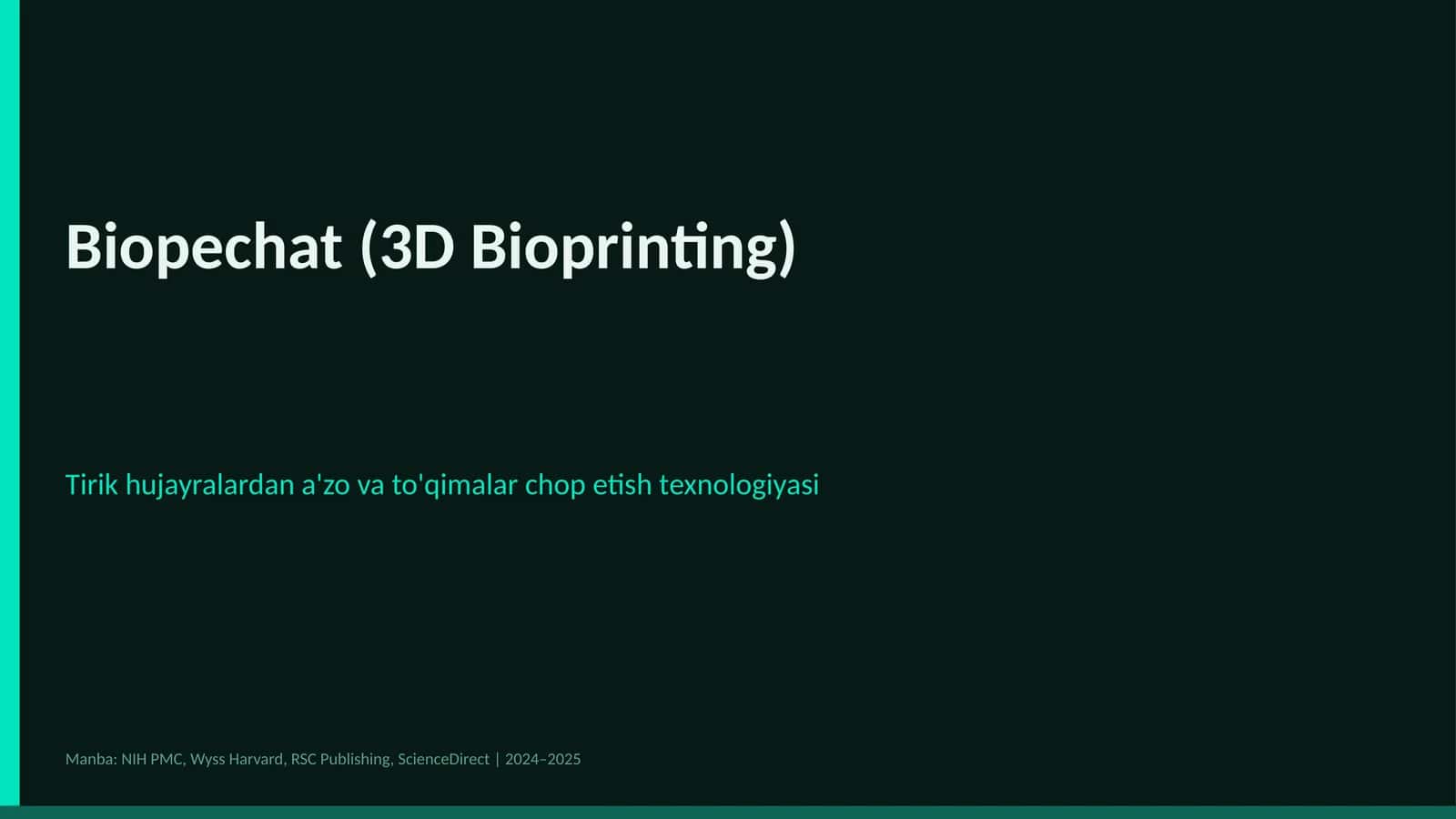 Biopechat (3D Bioprinting)

Tirik hujayralardan a'zo va to'qimalar chop etish texnologiyasi

Manba: NIH PMC, Wyss Harvard, RSC Publishing, ScienceDirect | 2024–2025